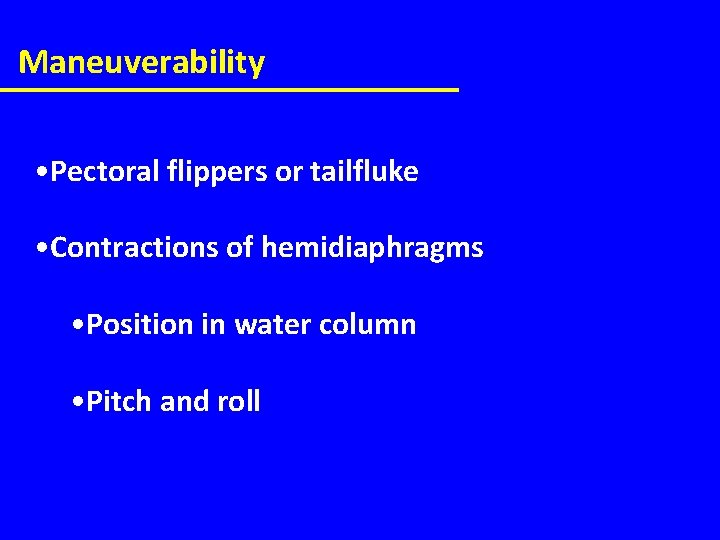 Maneuverability

•Pectoral flippers or tailfluke

•Contractions of hemidiaphragms

•Position in water column

•Pitch and roll